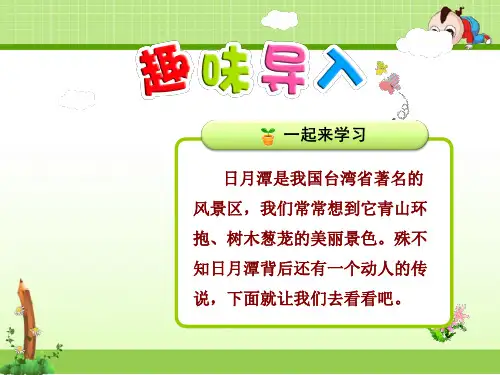 趣味导入

一起来学习

日月潭是我国台湾省著名的风景区，我们常常想到它青山环抱、树木葱茏的美丽景色。殊不知日月潭背后还有一个动人的传说，下面就让我们去看看吧。